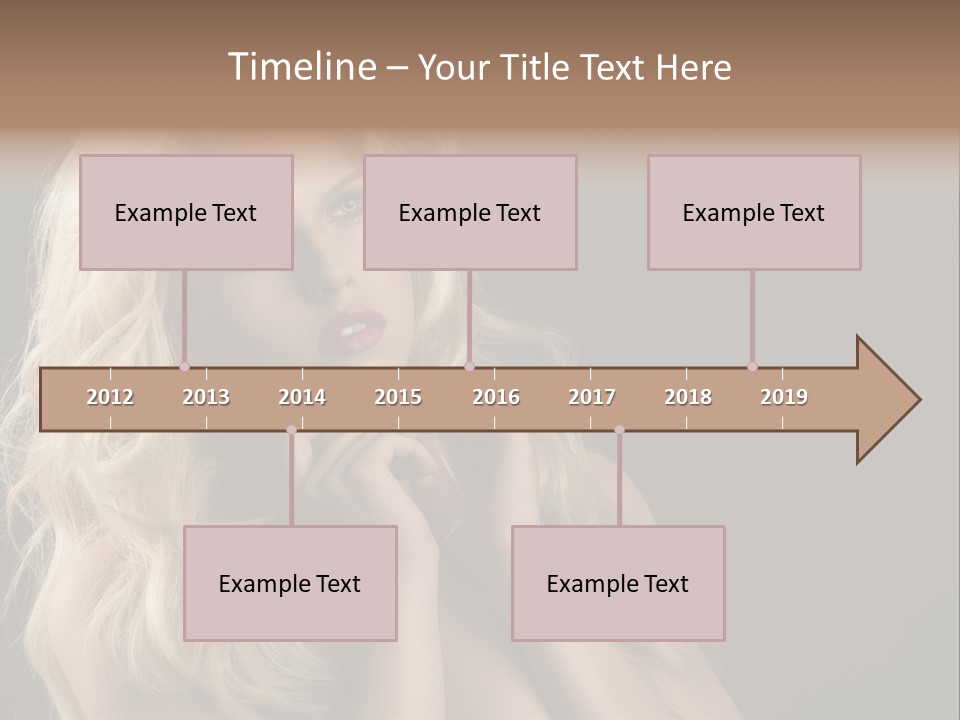 Timeline – Your Title Text Here

Example Text

Example Text

Example Text

2012 2013 2014 2015 2016 2017 2018 2019

Example Text

Example Text